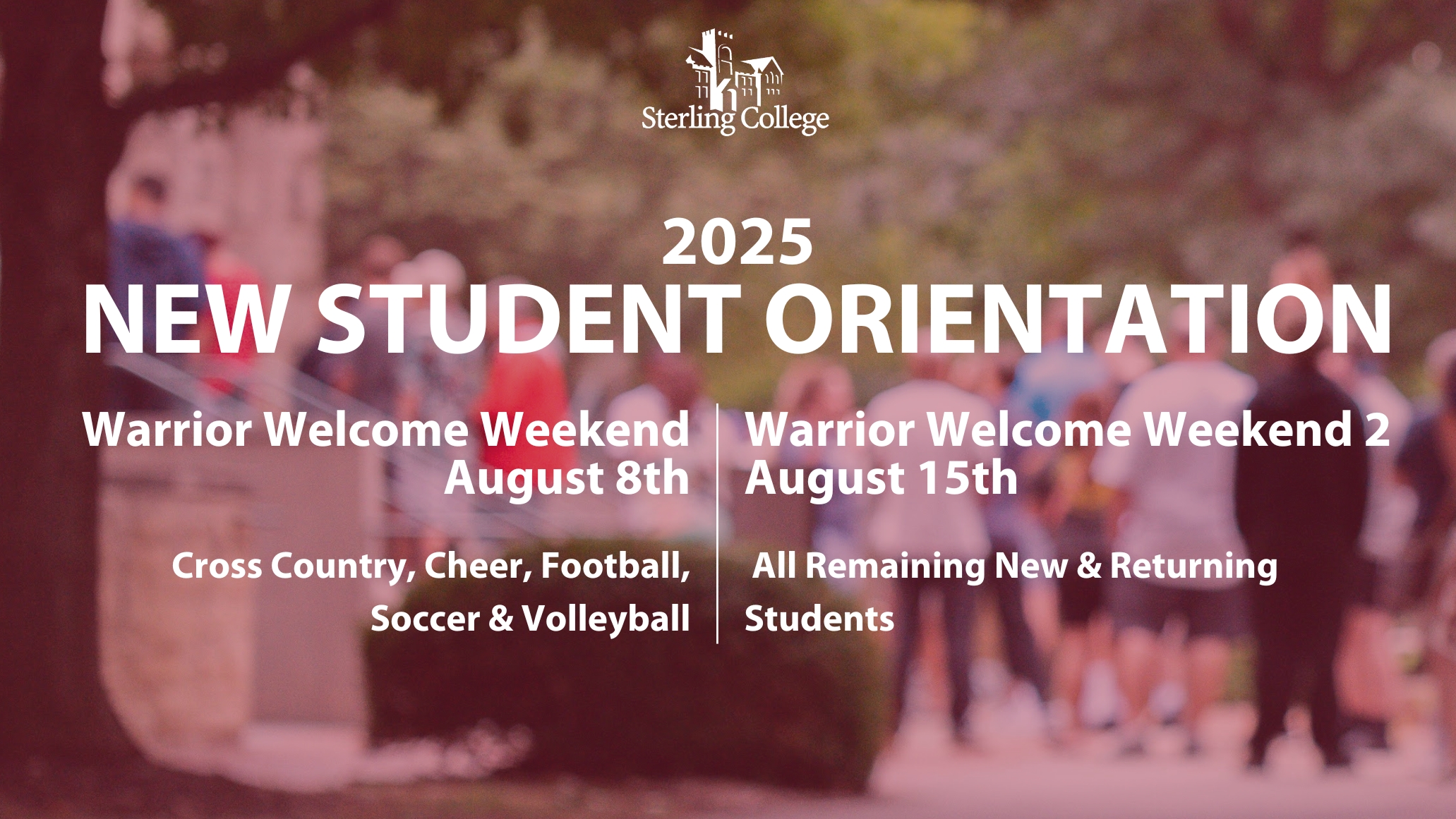 Sterling College

2025
NEW STUDENT ORIENTATION

Warrior Welcome Weekend
August 8th

Cross Country, Cheer, Football, Soccer & Volleyball

Warrior Welcome Weekend 2
August 15th

All Remaining New & Returning Students